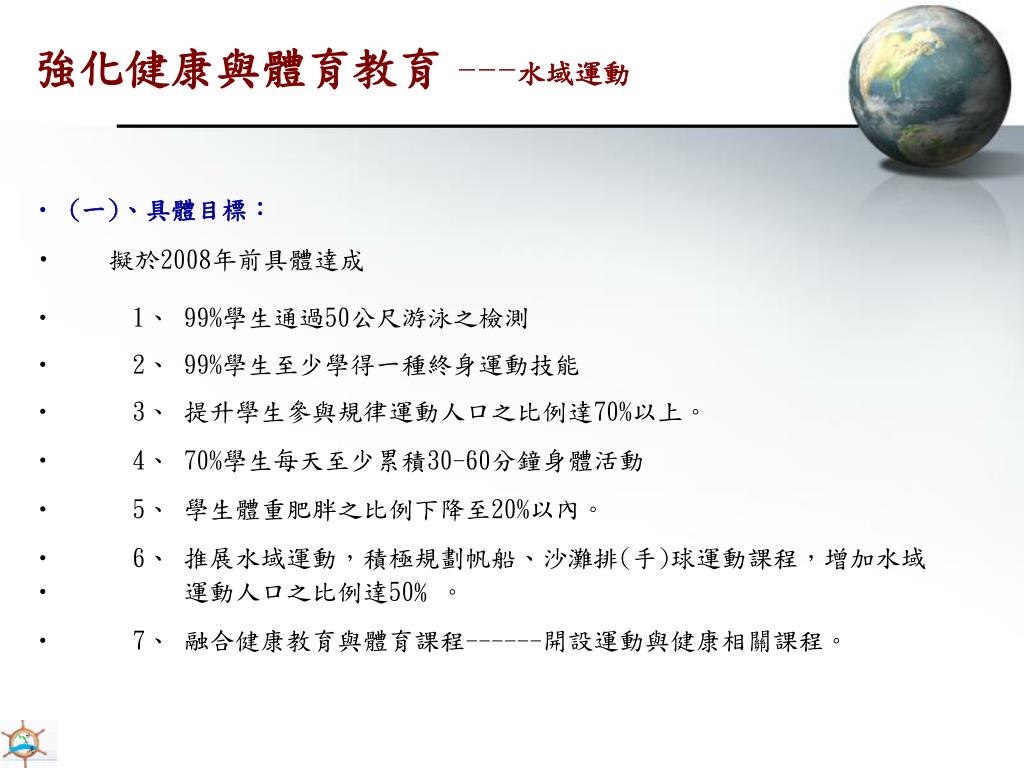 強化健康與體育教育 ---水域運動

• (一)、具體目標：
• 擬於2008年前具體達成
• 1、 99%學生通過50公尺游泳之檢測
• 2、 99%學生至少學得一種終身運動技能
• 3、 提升學生參與規律運動人口之比例達70%以上。
• 4、 70%學生每天至少累積30-60分鐘身體活動
• 5、 學生體重肥胖之比例下降至20%以內。
• 6、 推展水域運動，積極規劃帆船、沙灘排(手)球運動課程，增加水域
• 運動人口之比例達50% 。
• 7、 融合健康教育與體育課程------開設運動與健康相關課程。